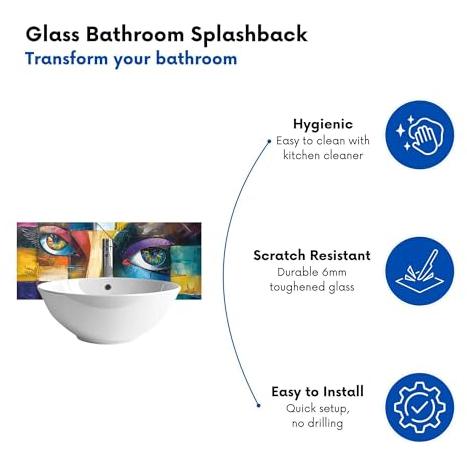 Glass Bathroom Splashback
Transform your bathroom

Hygienic
Easy to clean with kitchen cleaner

Scratch Resistant
Durable 6mm toughened glass

Easy to Install
Quick setup, no drilling